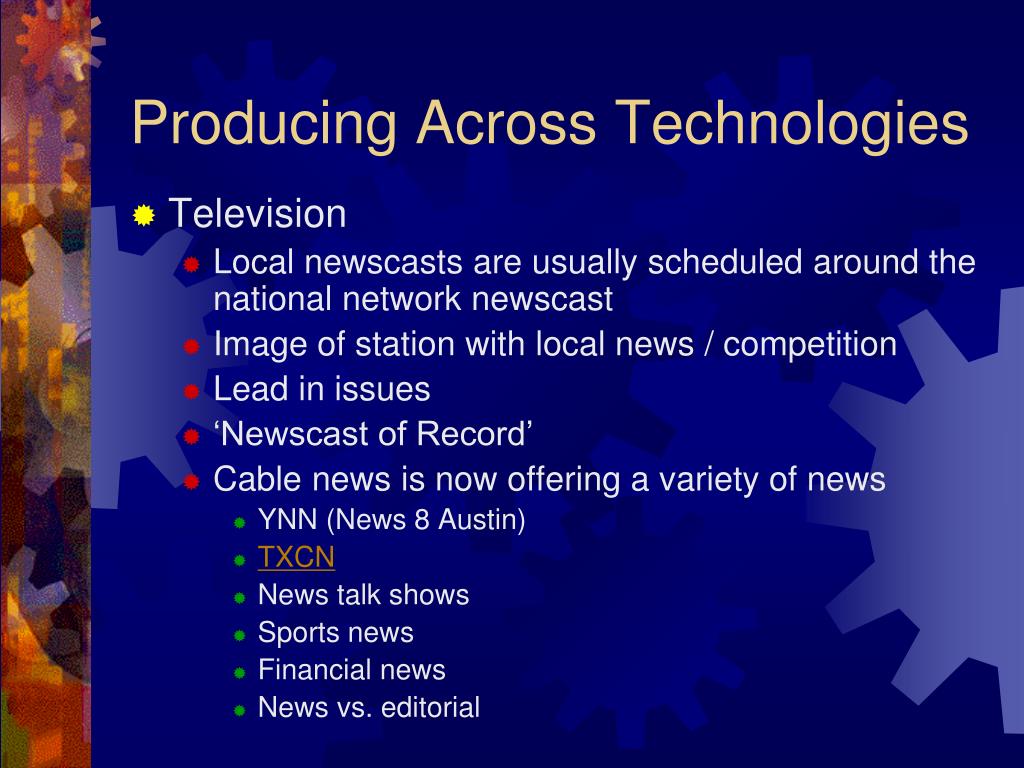 Producing Across Technologies

Television
Local newscasts are usually scheduled around the national network newscast
Image of station with local news / competition
Lead in issues
‘Newscast of Record’
Cable news is now offering a variety of news
YNN (News 8 Austin)
TXCN
News talk shows
Sports news
Financial news
News vs. editorial